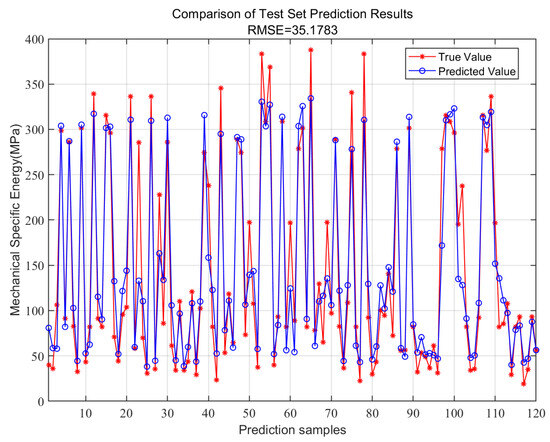 Comparison of Test Set Prediction Results
RMSE=35.1783

True Value
Predicted Value

Mechanical Specific Energy(MPa)

400
350
300
250
200
150
100
50
0

10 20 30 40 50 60 70 80 90 100 110 120

Prediction samples